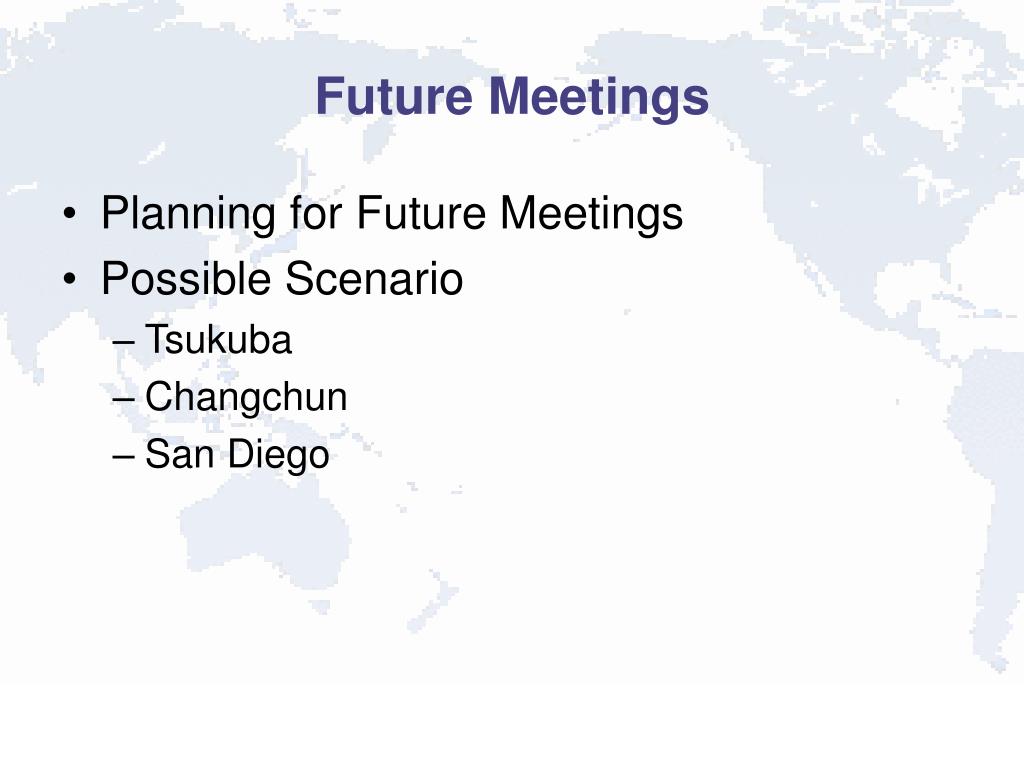 Future Meetings

• Planning for Future Meetings
• Possible Scenario
– Tsukuba
– Changchun
– San Diego